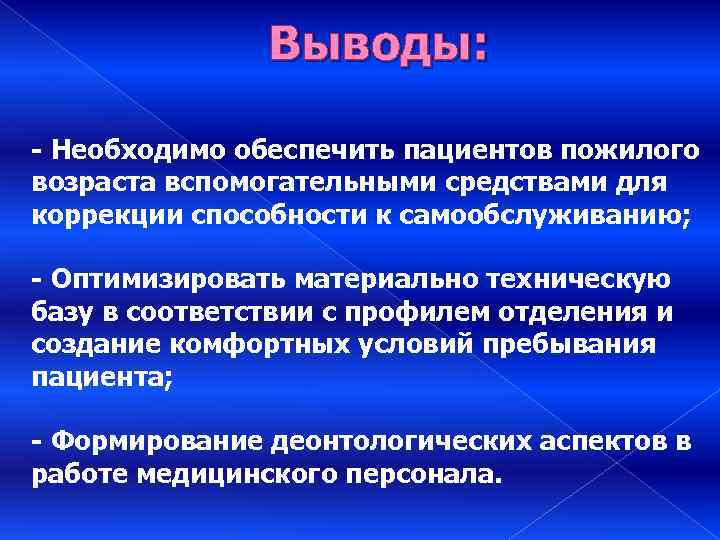 Выводы:

- Необходимо обеспечить пациентов пожилого возраста вспомогательными средствами для коррекции способности к самообслуживанию;

- Оптимизировать материально техническую базу в соответствии с профилем отделения и создание комфортных условий пребывания пациента;

- Формирование деонтологических аспектов в работе медицинского персонала.